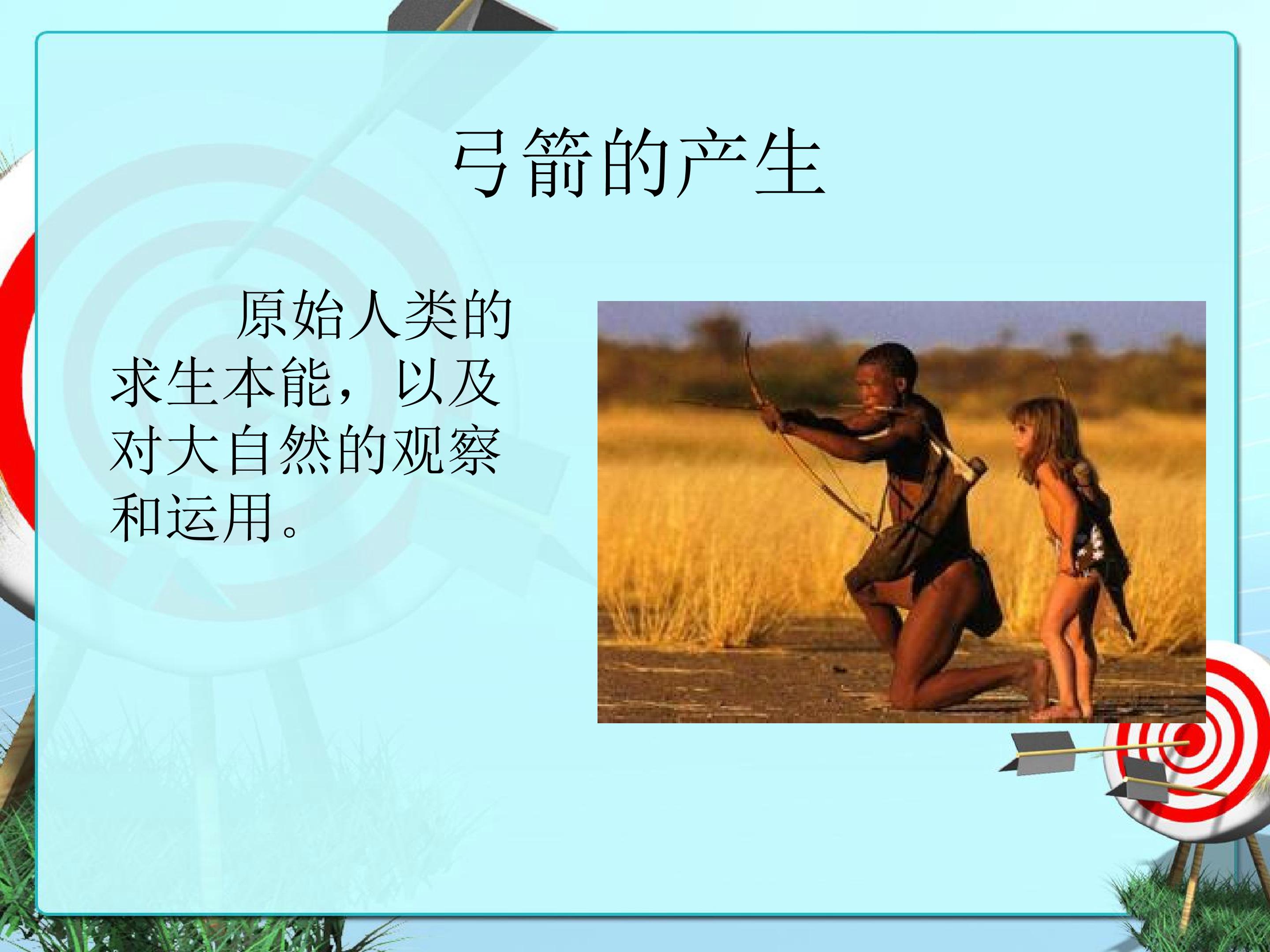 弓箭的产生

原始人类的求生本能，以及对大自然的观察和运用。